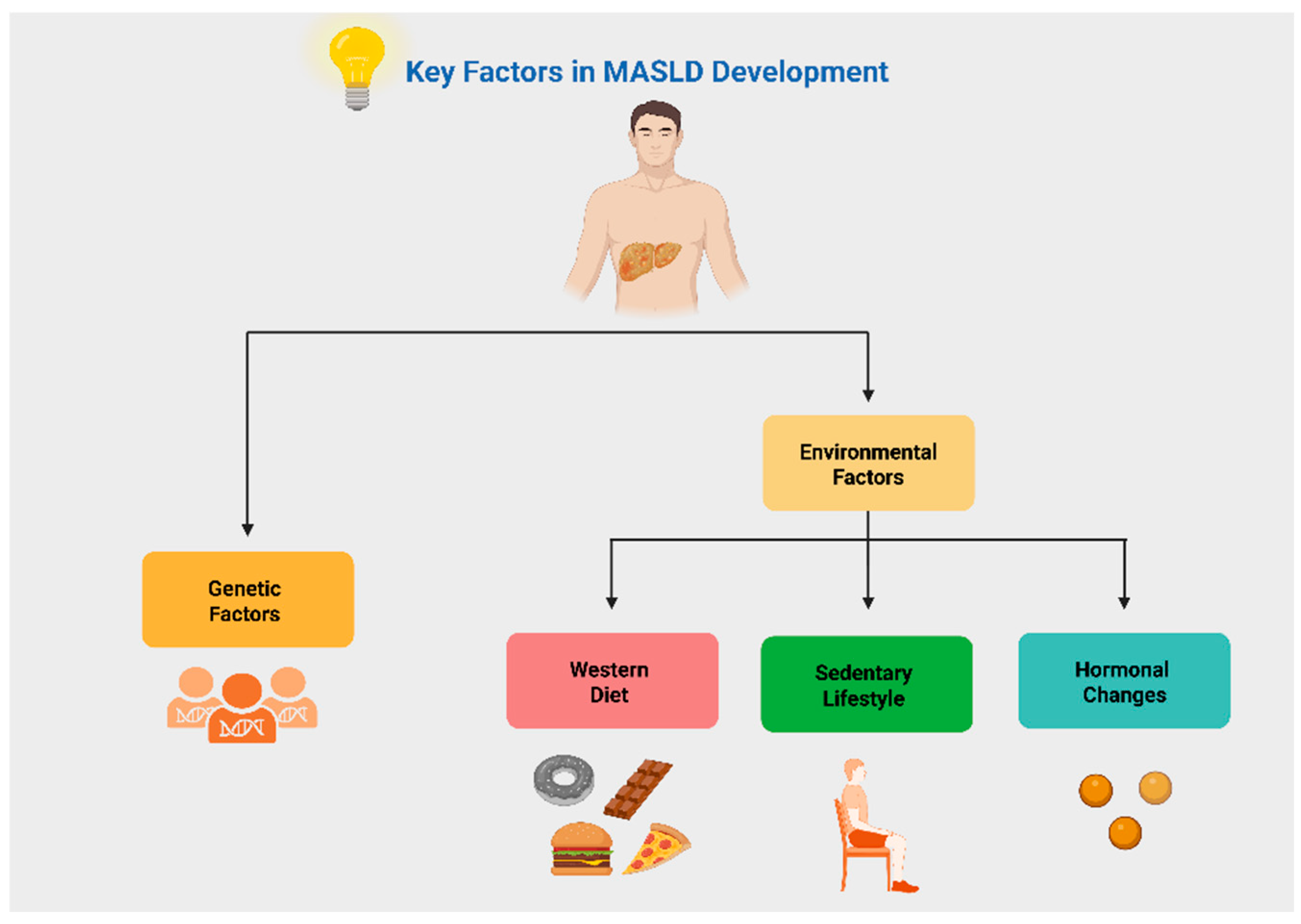 Key Factors in MASLD Development

Environmental Factors

Genetic Factors

Western Diet

Sedentary Lifestyle

Hormonal Changes